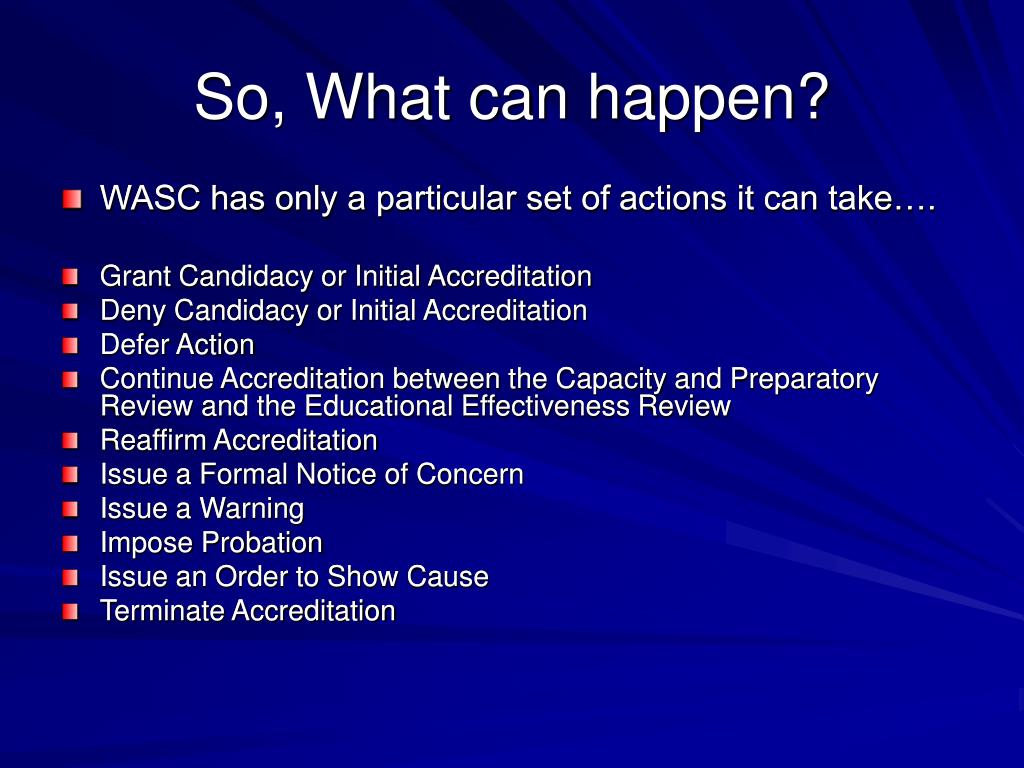 So, What can happen?

WASC has only a particular set of actions it can take….

Grant Candidacy or Initial Accreditation
Deny Candidacy or Initial Accreditation
Defer Action
Continue Accreditation between the Capacity and Preparatory Review and the Educational Effectiveness Review
Reaffirm Accreditation
Issue a Formal Notice of Concern
Issue a Warning
Impose Probation
Issue an Order to Show Cause
Terminate Accreditation